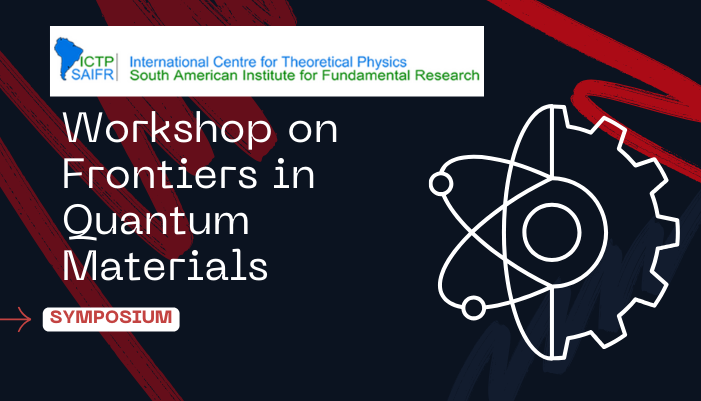 ICTP SAIFR International Centre for Theoretical Physics
South American Institute for Fundamental Research

Workshop on Frontiers in Quantum Materials

SYMPOSIUM